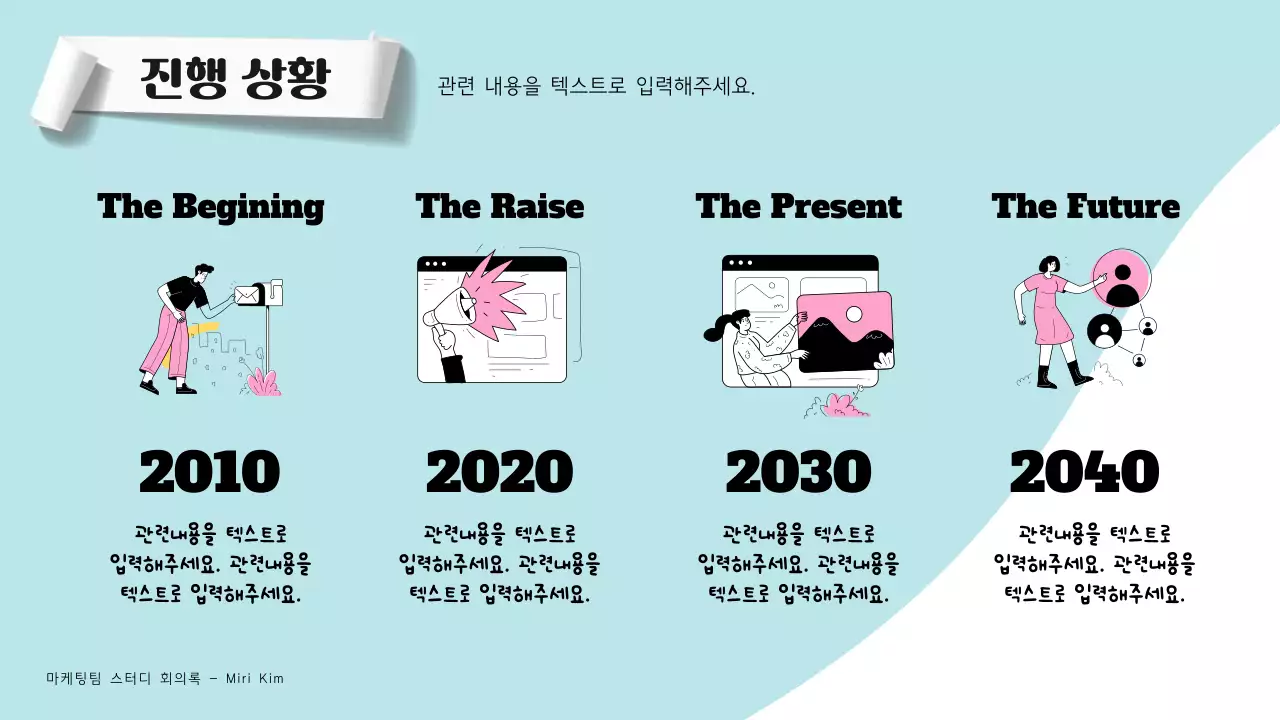 진행 상황

관련 내용을 텍스트로 입력해주세요.

The Begining

2010

관련내용을 텍스트로 입력해주세요. 관련내용을 텍스트로 입력해주세요.

The Raise

2020

관련내용을 텍스트로 입력해주세요. 관련내용을 텍스트로 입력해주세요.

The Present

2030

관련내용을 텍스트로 입력해주세요. 관련내용을 텍스트로 입력해주세요.

The Future

2040

관련내용을 텍스트로 입력해주세요. 관련내용을 텍스트로 입력해주세요.

마케팅팀 스터디 회의록 - Miri Kim